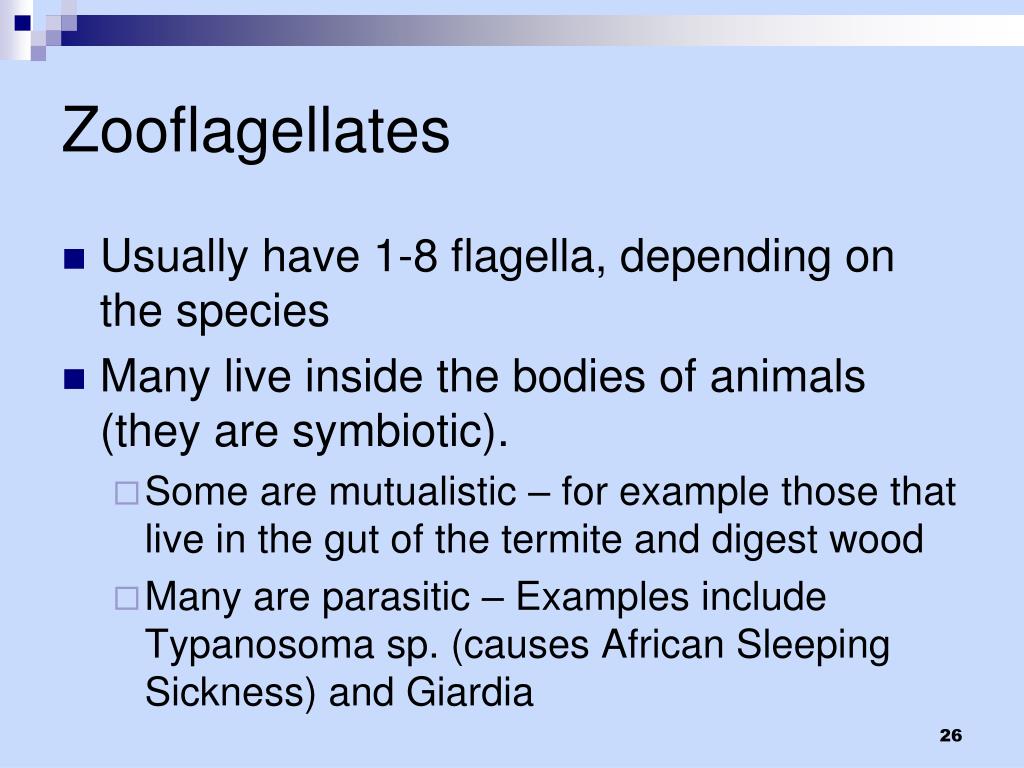 Zooflagellates

Usually have 1-8 flagella, depending on the species

Many live inside the bodies of animals (they are symbiotic).

Some are mutualistic – for example those that live in the gut of the termite and digest wood

Many are parasitic – Examples include Typanosoma sp. (causes African Sleeping Sickness) and Giardia

26